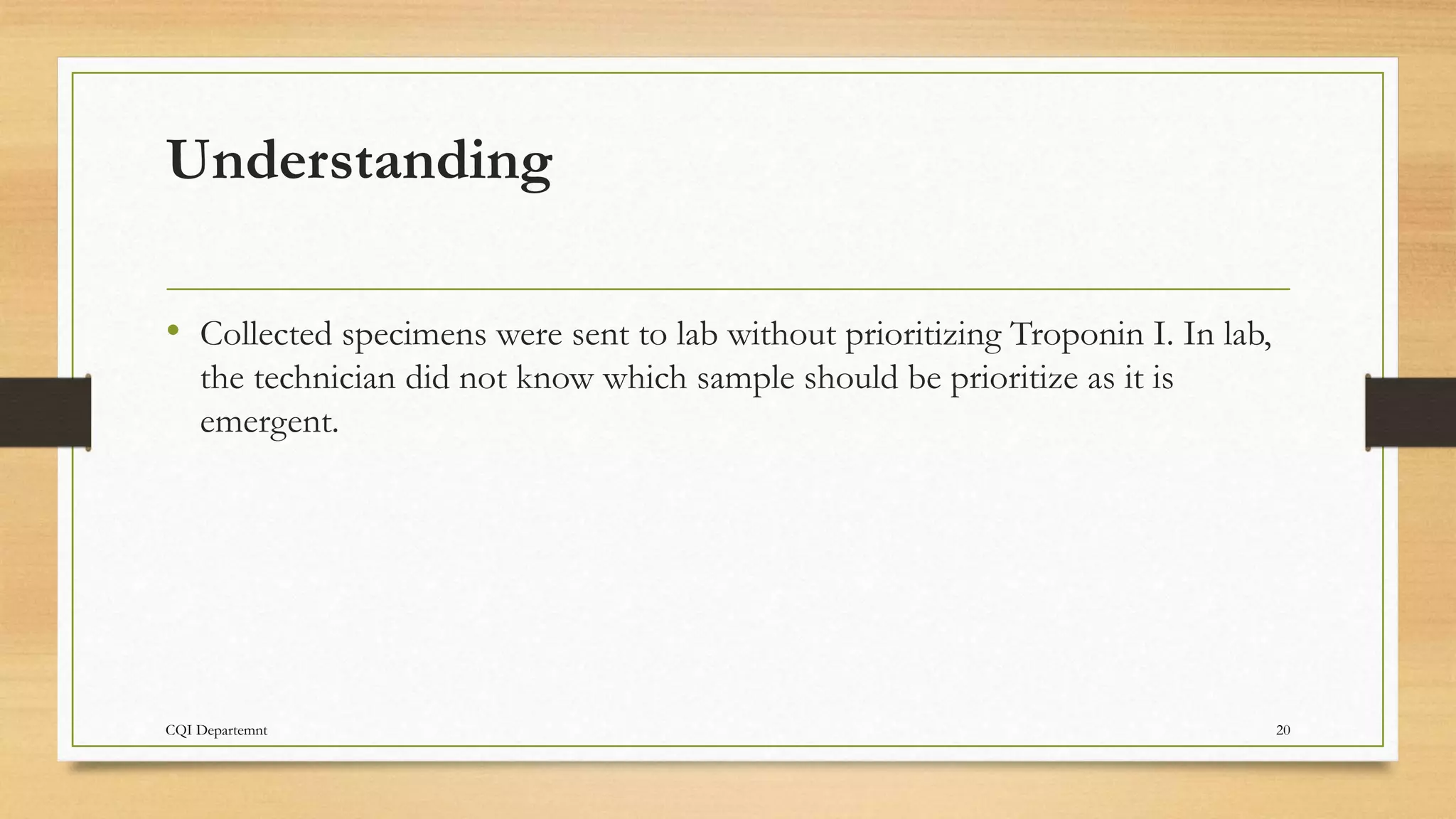 Understanding

• Collected specimens were sent to lab without prioritizing Troponin I. In lab, the technician did not know which sample should be prioritize as it is emergent.

CQI Departemnt

20